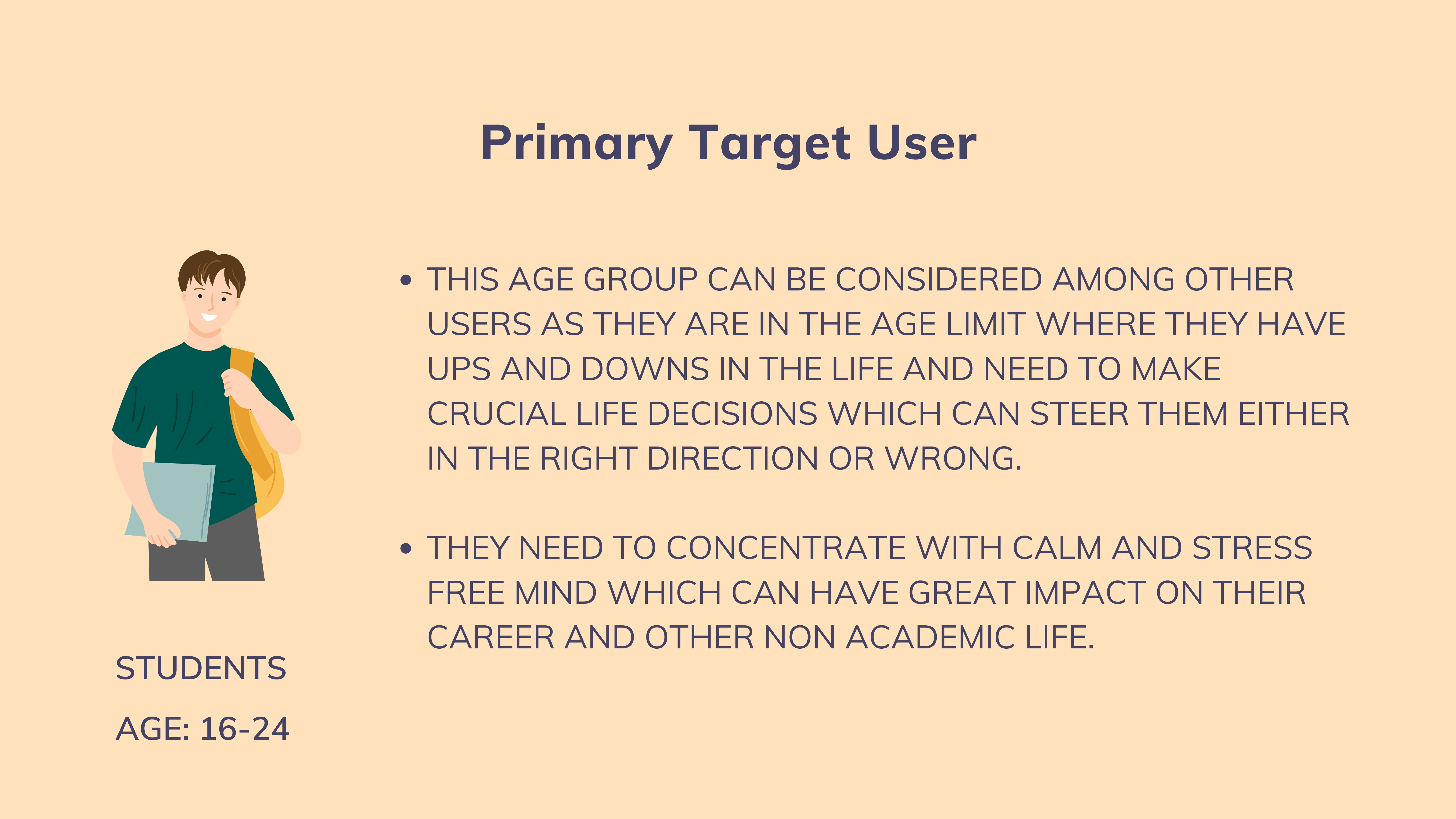 Primary Target User

• THIS AGE GROUP CAN BE CONSIDERED AMONG OTHER USERS AS THEY ARE IN THE AGE LIMIT WHERE THEY HAVE UPS AND DOWNS IN THE LIFE AND NEED TO MAKE CRUCIAL LIFE DECISIONS WHICH CAN STEER THEM EITHER IN THE RIGHT DIRECTION OR WRONG.

• THEY NEED TO CONCENTRATE WITH CALM AND STRESS FREE MIND WHICH CAN HAVE GREAT IMPACT ON THEIR CAREER AND OTHER NON ACADEMIC LIFE.

STUDENTS

AGE: 16-24